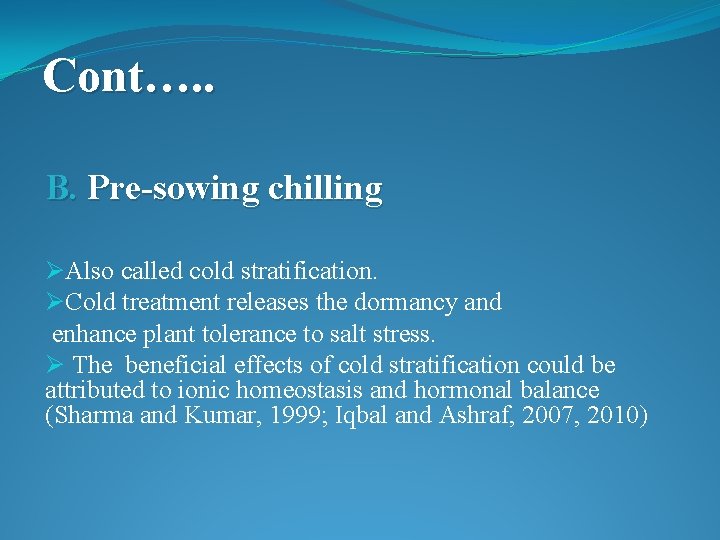 Cont…..

B. Pre-sowing chilling

➢Also called cold stratification.
➢Cold treatment releases the dormancy and enhance plant tolerance to salt stress.
➢ The beneficial effects of cold stratification could be attributed to ionic homeostasis and hormonal balance (Sharma and Kumar, 1999; Iqbal and Ashraf, 2007, 2010)